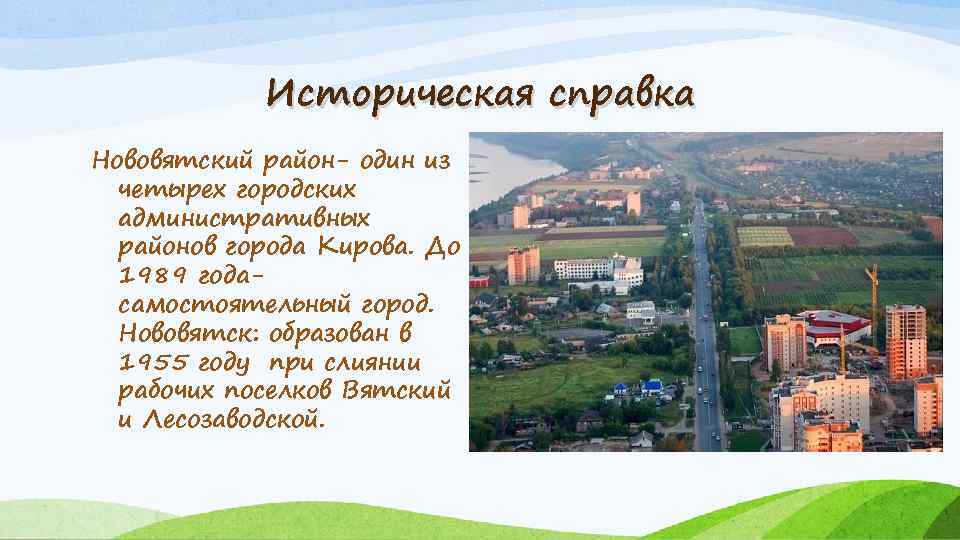 Историческая справка

Нововятский район- один из четырех городских административных районов города Кирова. До 1989 года- самостоятельный город. Нововятск: образован в 1955 году при слиянии рабочих поселков Вятский и Лесозаводской.